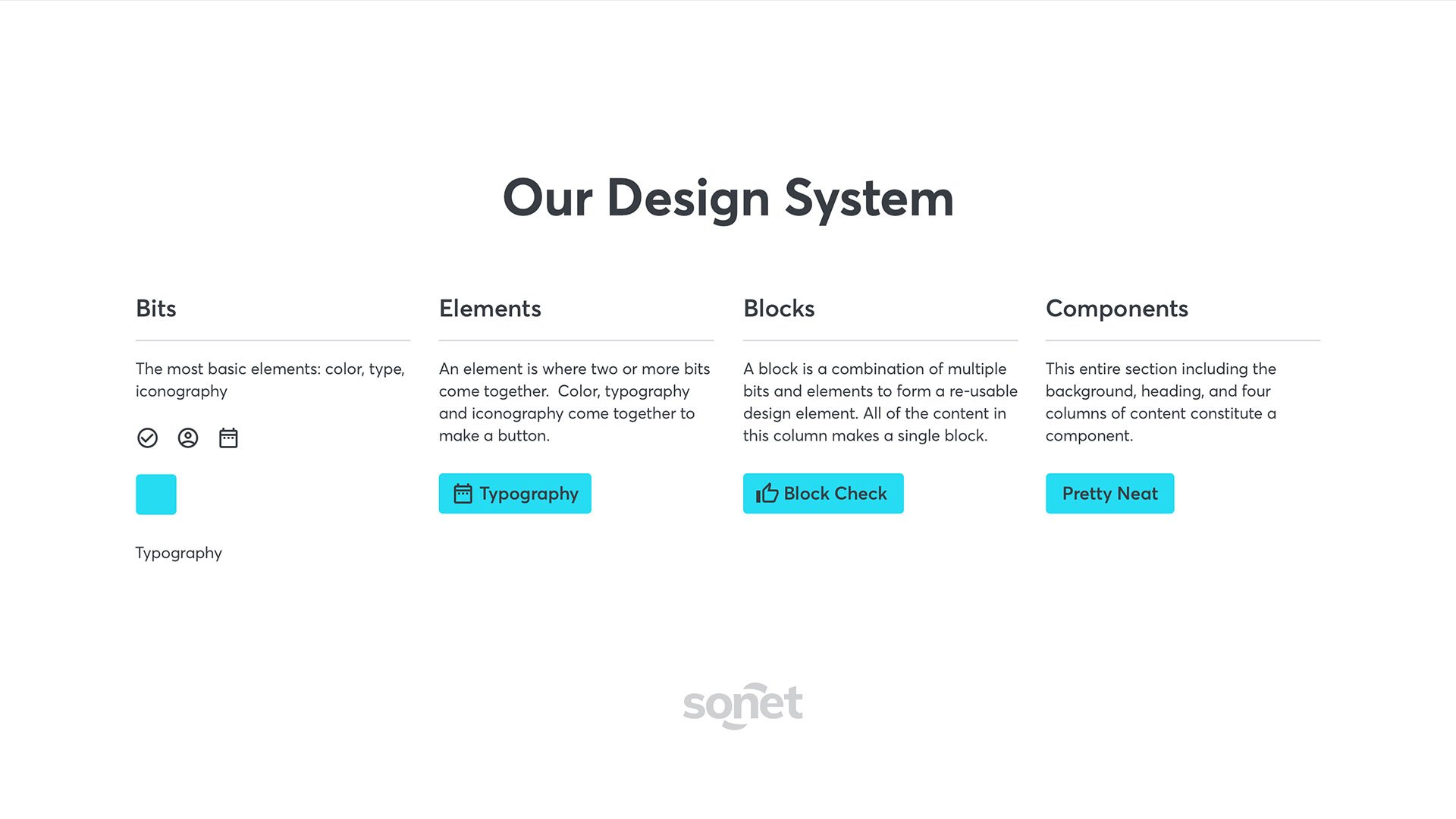 Our Design System

Bits

The most basic elements: color, type, iconography

Typography

Elements

An element is where two or more bits come together. Color, typography and iconography come together to make a button.

Typography

Blocks

A block is a combination of multiple bits and elements to form a re-usable design element. All of the content in this column makes a single block.

Block Check

Components

This entire section including the background, heading, and four columns of content constitute a component.

Pretty Neat

sonet